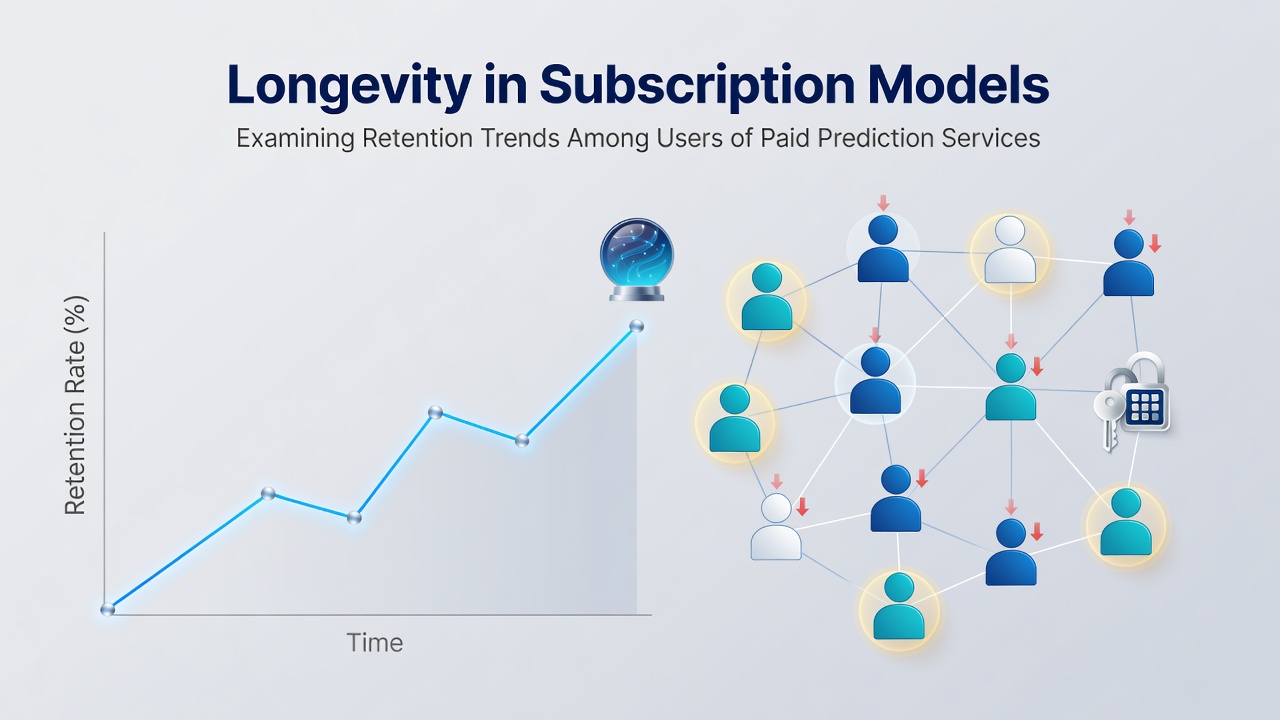 Longevity in Subscription Models

Examining Retention Trends Among Users of Paid Prediction Services

Retention Rate (%)

Time